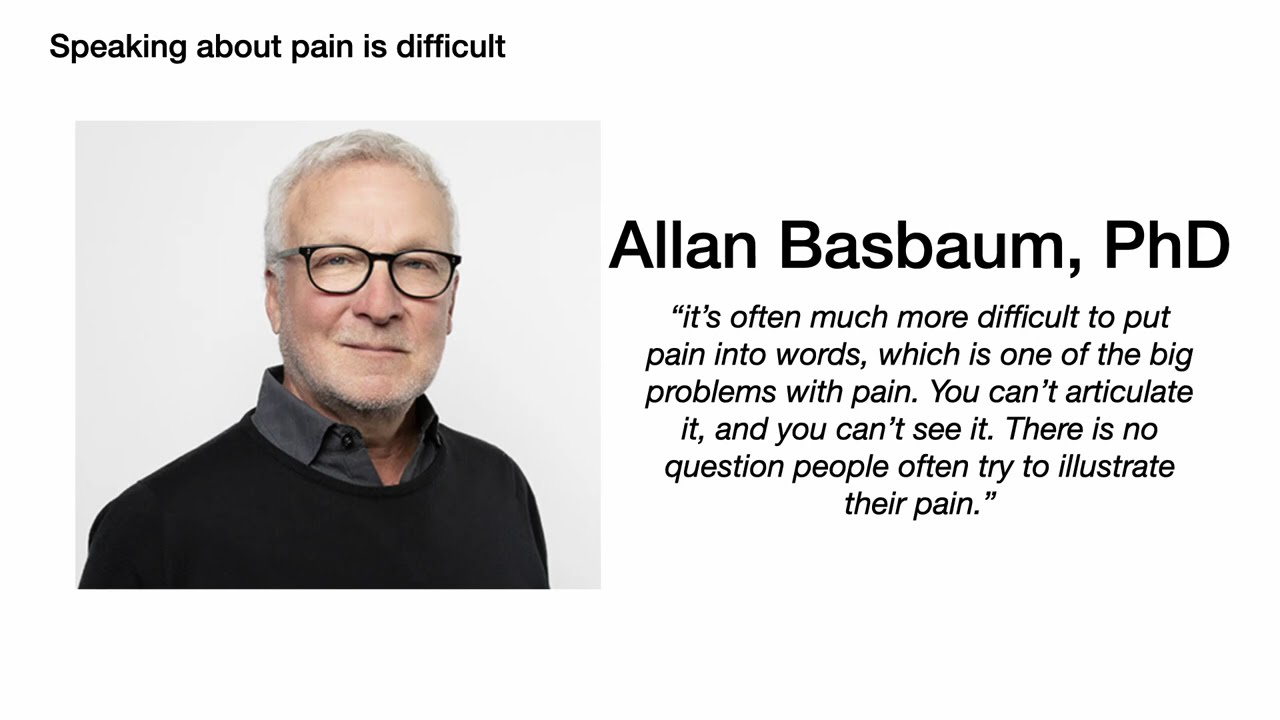 Speaking about pain is difficult

Allan Basbaum, PhD

“it’s often much more difficult to put pain into words, which is one of the big problems with pain. You can’t articulate it, and you can’t see it. There is no question people often try to illustrate their pain.”